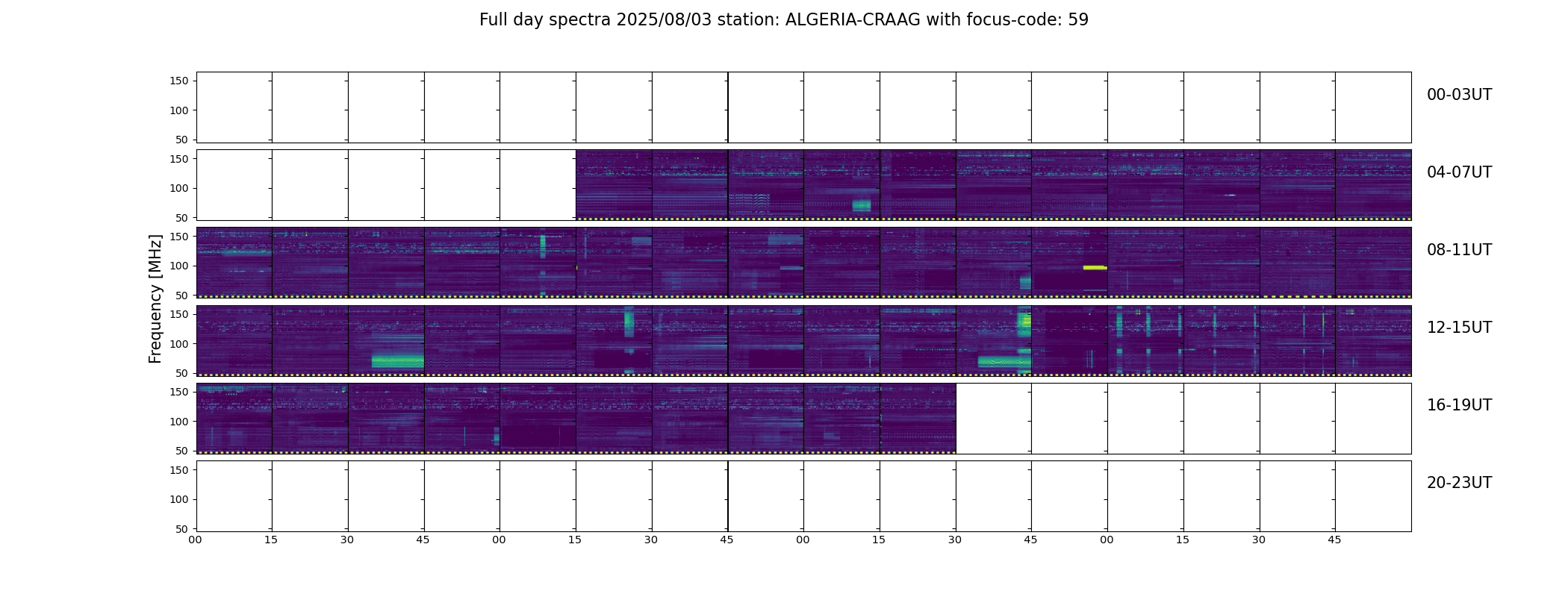 Full day spectra 2025/08/03 station: ALGERIA-CRAAG with focus-code: 59

Frequency [MHz]

150
100
50
00-03UT

150
100
50
04-07UT

150
100
50
08-11UT

150
100
50
12-15UT

150
100
50
16-19UT

150
100
50
20-23UT

00 15 30 45 00 15 30 45 00 15 30 45 00 15 30 45